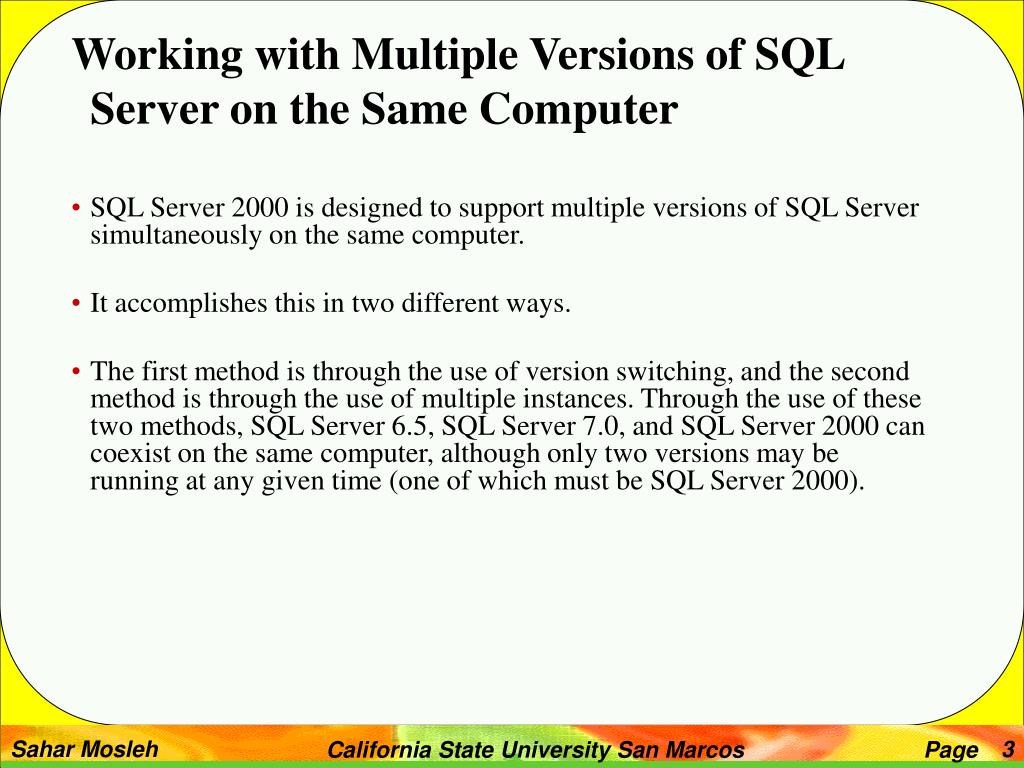 Working with Multiple Versions of SQL Server on the Same Computer

• SQL Server 2000 is designed to support multiple versions of SQL Server simultaneously on the same computer.

• It accomplishes this in two different ways.

• The first method is through the use of version switching, and the second method is through the use of multiple instances. Through the use of these two methods, SQL Server 6.5, SQL Server 7.0, and SQL Server 2000 can coexist on the same computer, although only two versions may be running at any given time (one of which must be SQL Server 2000).

Sahar Mosleh California State University San Marcos Page 3